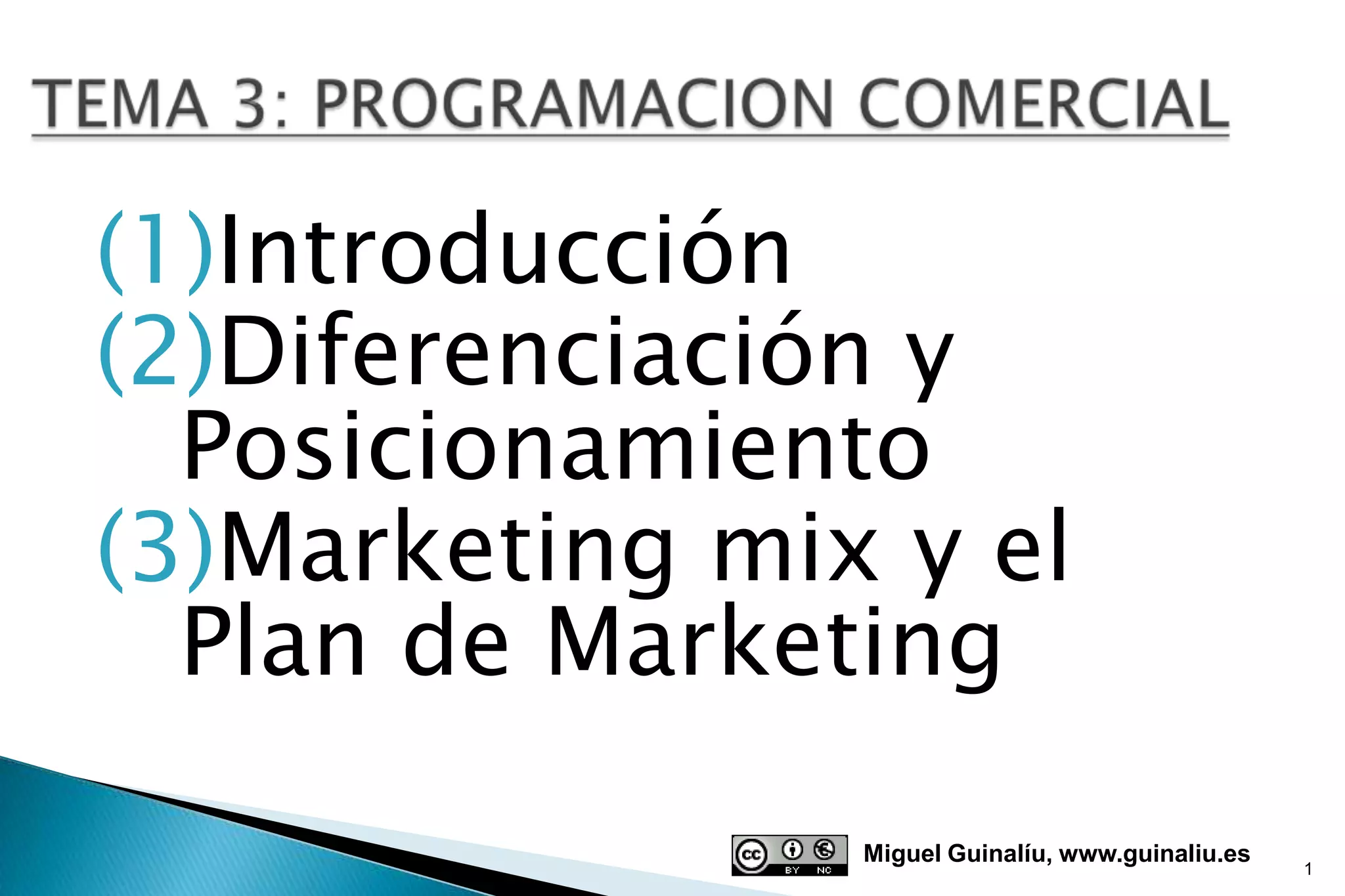 TEMA 3: PROGRAMACION COMERCIAL

(1)Introducción
(2)Diferenciación y Posicionamiento
(3)Marketing mix y el Plan de Marketing

cc BY NC

Miguel Guinalíu, www.guinaliu.es

1